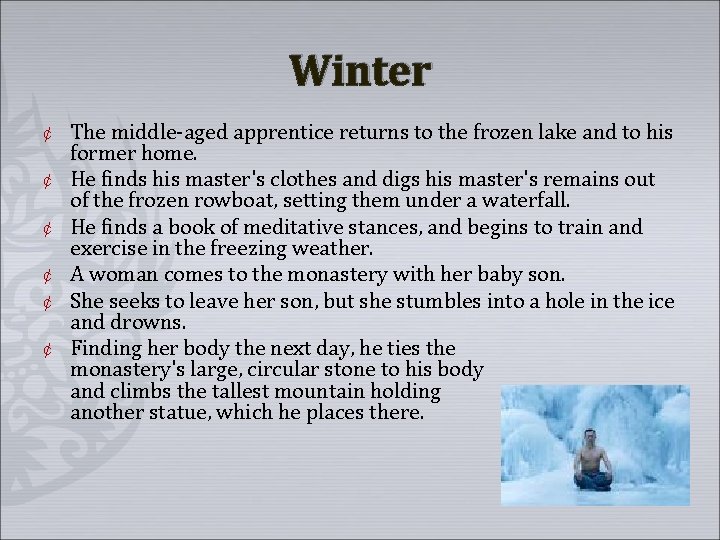 Winter

¢ The middle-aged apprentice returns to the frozen lake and to his former home.
¢ He finds his master's clothes and digs his master's remains out of the frozen rowboat, setting them under a waterfall.
¢ He finds a book of meditative stances, and begins to train and exercise in the freezing weather.
¢ A woman comes to the monastery with her baby son.
¢ She seeks to leave her son, but she stumbles into a hole in the ice and drowns.
¢ Finding her body the next day, he ties the monastery's large, circular stone to his body and climbs the tallest mountain holding another statue, which he places there.